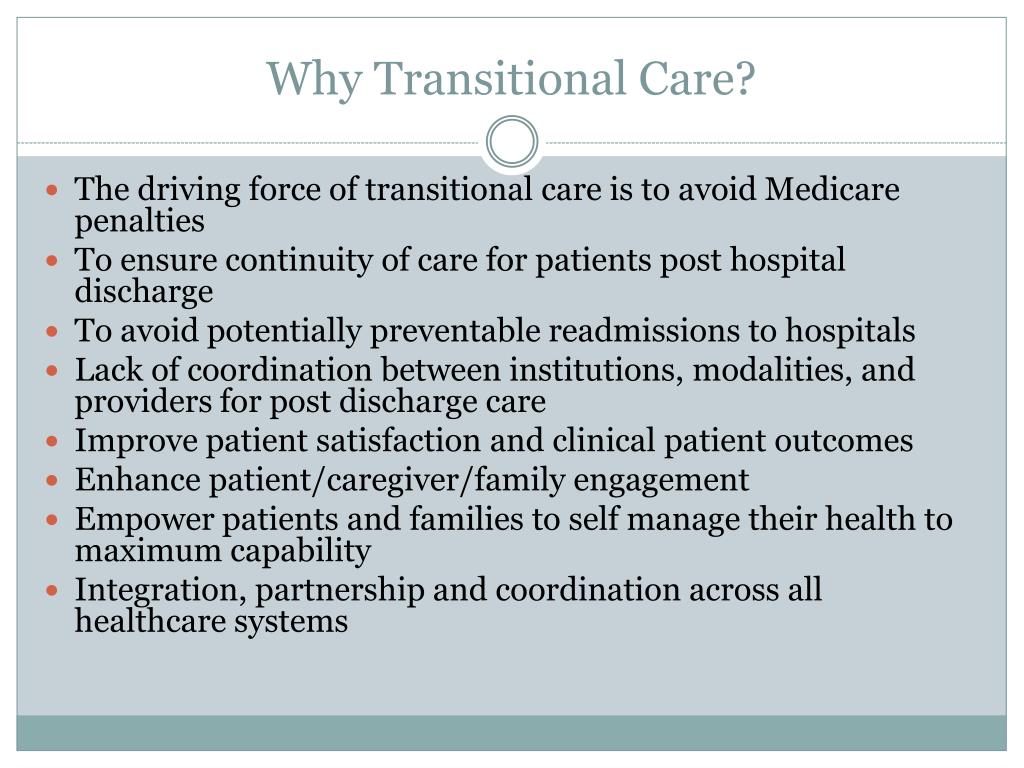 Why Transitional Care?

- The driving force of transitional care is to avoid Medicare penalties
- To ensure continuity of care for patients post hospital discharge
- To avoid potentially preventable readmissions to hospitals
- Lack of coordination between institutions, modalities, and providers for post discharge care
- Improve patient satisfaction and clinical patient outcomes
- Enhance patient/caregiver/family engagement
- Empower patients and families to self manage their health to maximum capability
- Integration, partnership and coordination across all healthcare systems